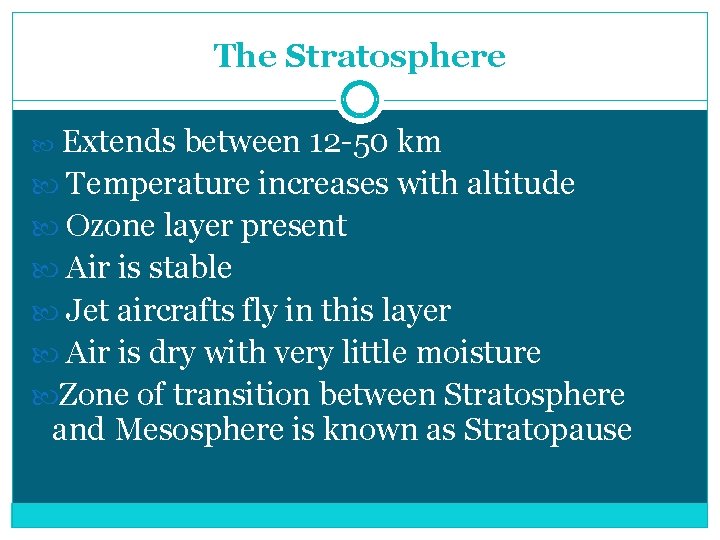 The Stratosphere

Extends between 12-50 km

Temperature increases with altitude

Ozone layer present

Air is stable

Jet aircrafts fly in this layer

Air is dry with very little moisture

Zone of transition between Stratosphere and Mesosphere is known as Stratopause